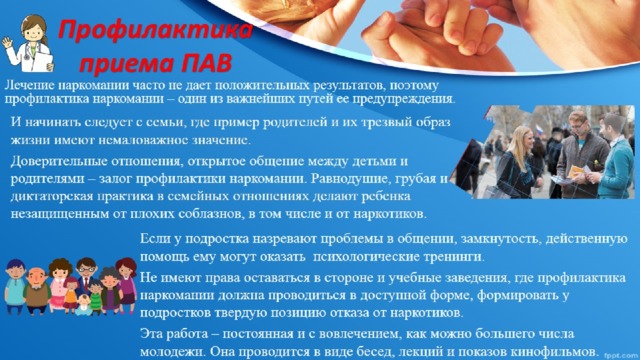 Профилактика приема ПАВ

Лечение наркомании часто не дает положительных результатов, поэтому профилактика наркомании – один из важнейших путей ее предупреждения.

И начинать следует с семьи, где пример родителей и их трезвый образ жизни имеют немаловажное значение.

Доверительные отношения, открытое общение между детьми и родителями – залог профилактики наркомании. Равнодушие, грубая и диктаторская практика в семейных отношениях делают ребенка незащищенным от плохих соблазнов, в том числе и от наркотиков.

Если у подростка назревают проблемы в общении, замкнутость, действенную помощь ему могут оказать психологические тренинги.

Не имеют права оставаться в стороне и учебные заведения, где профилактика наркомании должна проводиться в доступной форме, формировать у подростков твердую позицию отказа от наркотиков.

Эта работа – постоянная и с вовлечением, как можно большего числа молодежи. Она проводится в виде бесед, лекций и показов кинофильмов.

fppt.com